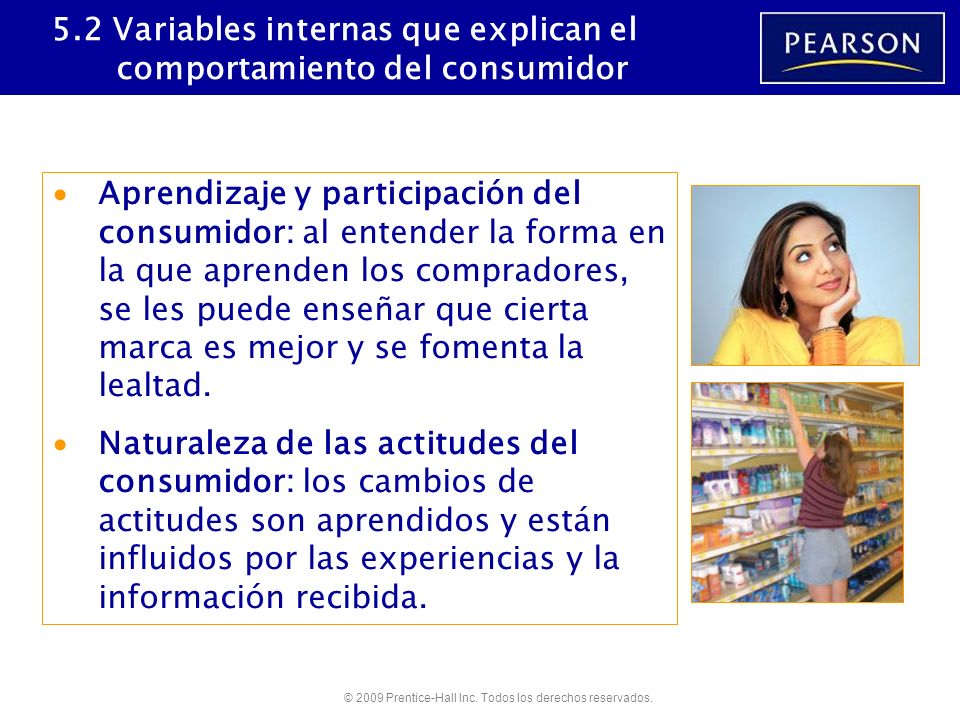 5.2 Variables internas que explican el comportamiento del consumidor

PEARSON

• Aprendizaje y participación del consumidor: al entender la forma en la que aprenden los compradores, se les puede enseñar que cierta marca es mejor y se fomenta la lealtad.

• Naturaleza de las actitudes del consumidor: los cambios de actitudes son aprendidos y están influidos por las experiencias y la información recibida.

© 2009 Prentice-Hall Inc. Todos los derechos reservados.